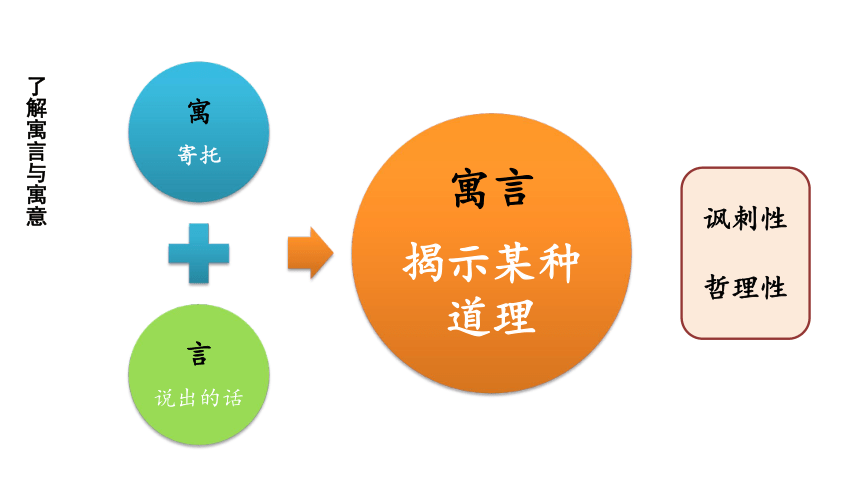 了解寓言与寓意

寓
寄托

言
说出的话

寓言
揭示某种道理

讽刺性
哲理性